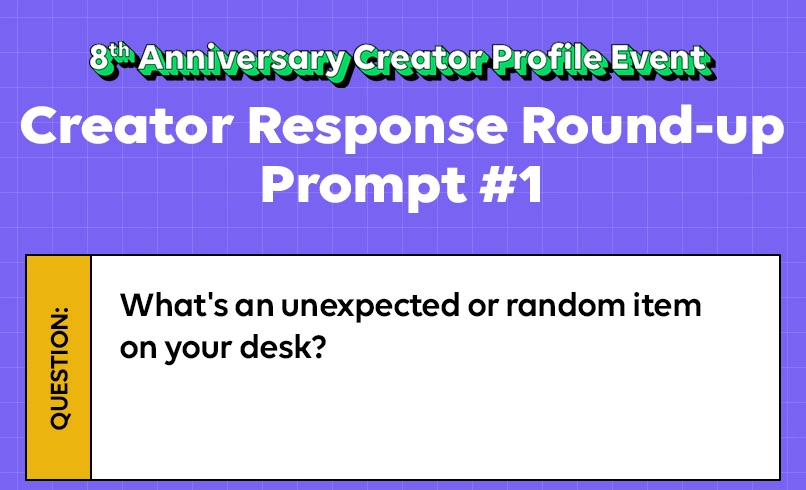 8th Anniversary Creator Profile Event

Creator Response Round-up
Prompt #1

QUESTION:

What's an unexpected or random item on your desk?